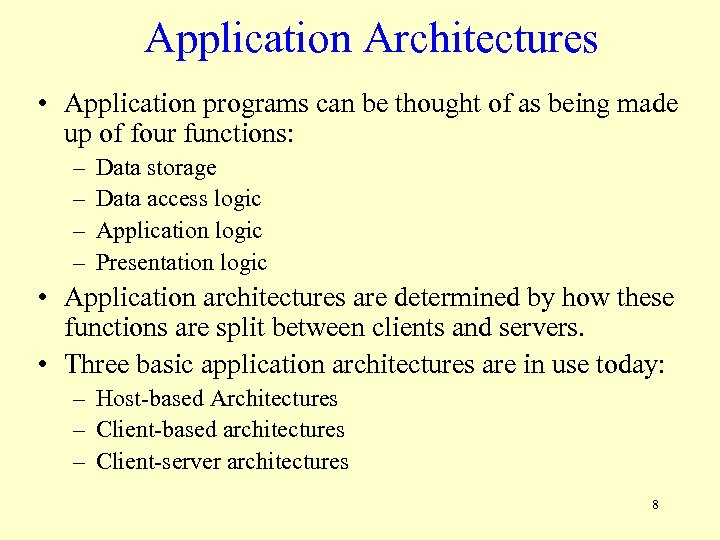 Application Architectures

• Application programs can be thought of as being made up of four functions:
– Data storage
– Data access logic
– Application logic
– Presentation logic
• Application architectures are determined by how these functions are split between clients and servers.
• Three basic application architectures are in use today:
– Host-based Architectures
– Client-based architectures
– Client-server architectures

8